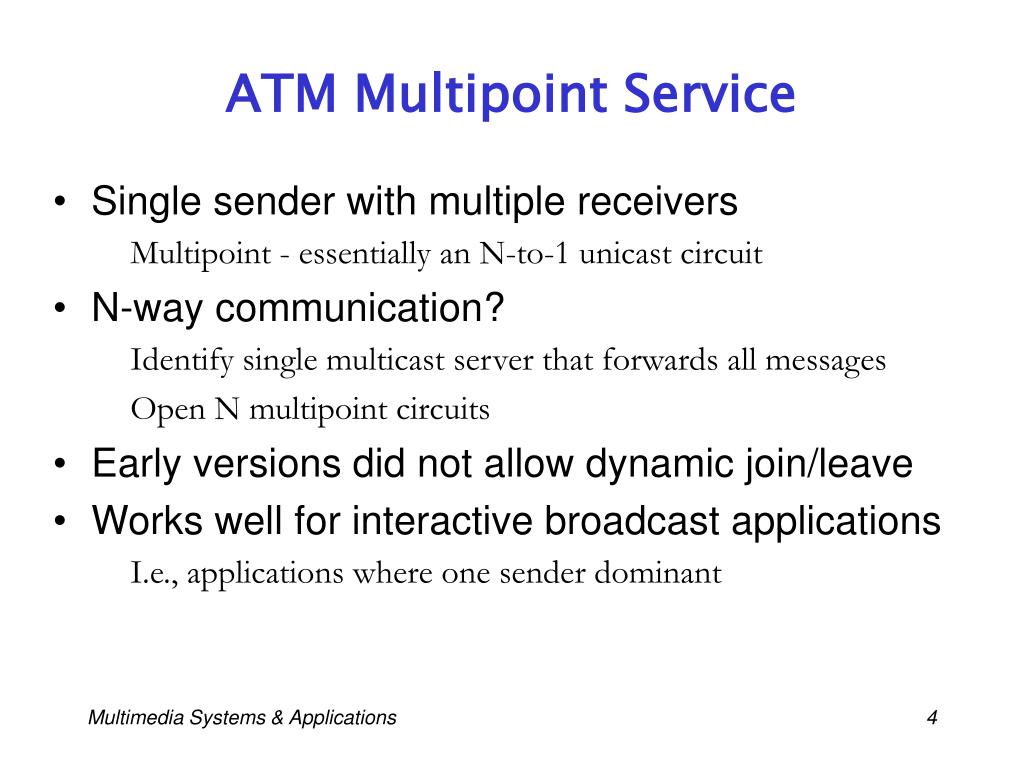 ATM Multipoint Service

• Single sender with multiple receivers

Multipoint - essentially an N-to-1 unicast circuit

• N-way communication?

Identify single multicast server that forwards all messages

Open N multipoint circuits

• Early versions did not allow dynamic join/leave
• Works well for interactive broadcast applications

I.e., applications where one sender dominant

Multimedia Systems & Applications

4